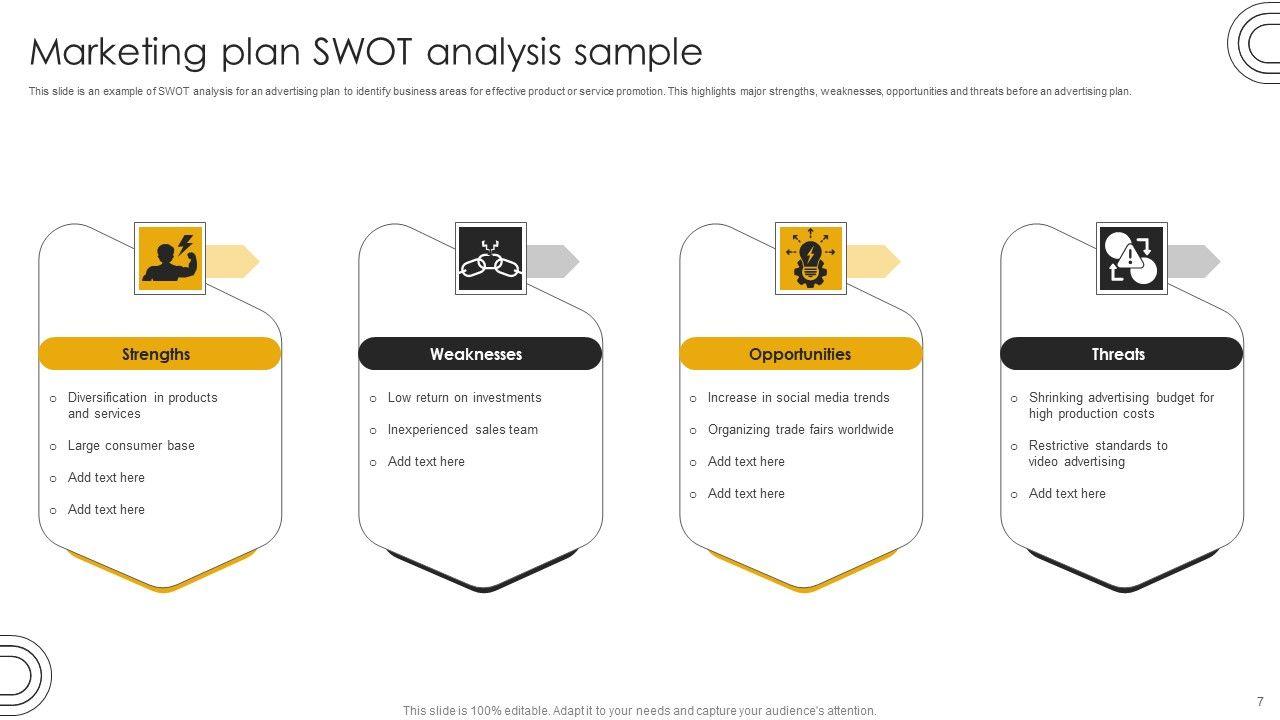 Marketing plan SWOT analysis sample

This slide is an example of SWOT analysis for an advertising plan to identify business areas for effective product or service promotion. This highlights major strengths, weaknesses, opportunities and threats before an advertising plan.

Strengths

o Diversification in products and services

o Large consumer base

o Add text here

o Add text here

Weaknesses

o Low return on investments

o Inexperienced sales team

o Add text here

Opportunities

o Increase in social media trends

o Organizing trade fairs worldwide

o Add text here

o Add text here

Threats

o Shrinking advertising budget for high production costs

o Restrictive standards to video advertising

o Add text here

This slide is 100% editable. Adapt it to your needs and capture your audience's attention.

7